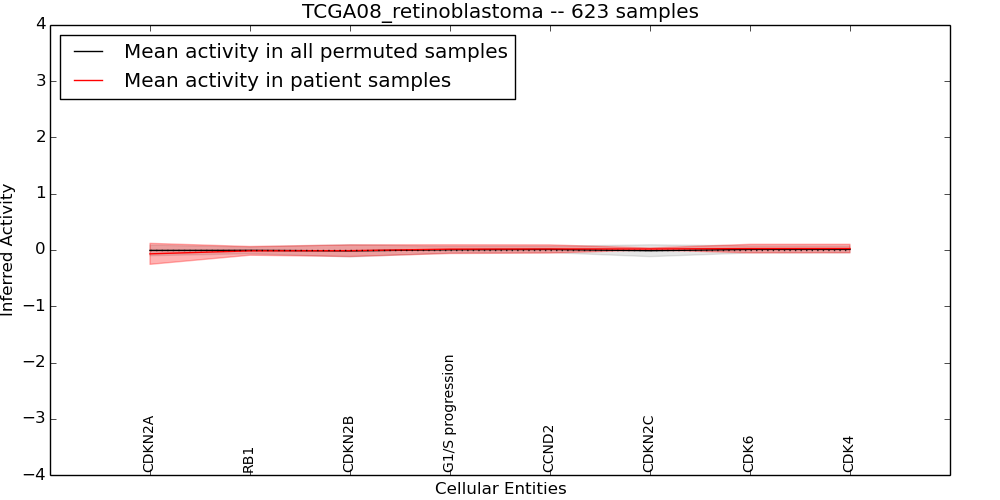 TCGA08_retinoblastoma -- 623 samples

Mean activity in all permuted samples
Mean activity in patient samples

Inferred Activity

4
3
2
1
0
−1
−2
−3
−4

CDKN2A
RB1
CDKN2B
G1/S progression
CCND2
CDKN2C
CDK6
CDK4

Cellular Entities